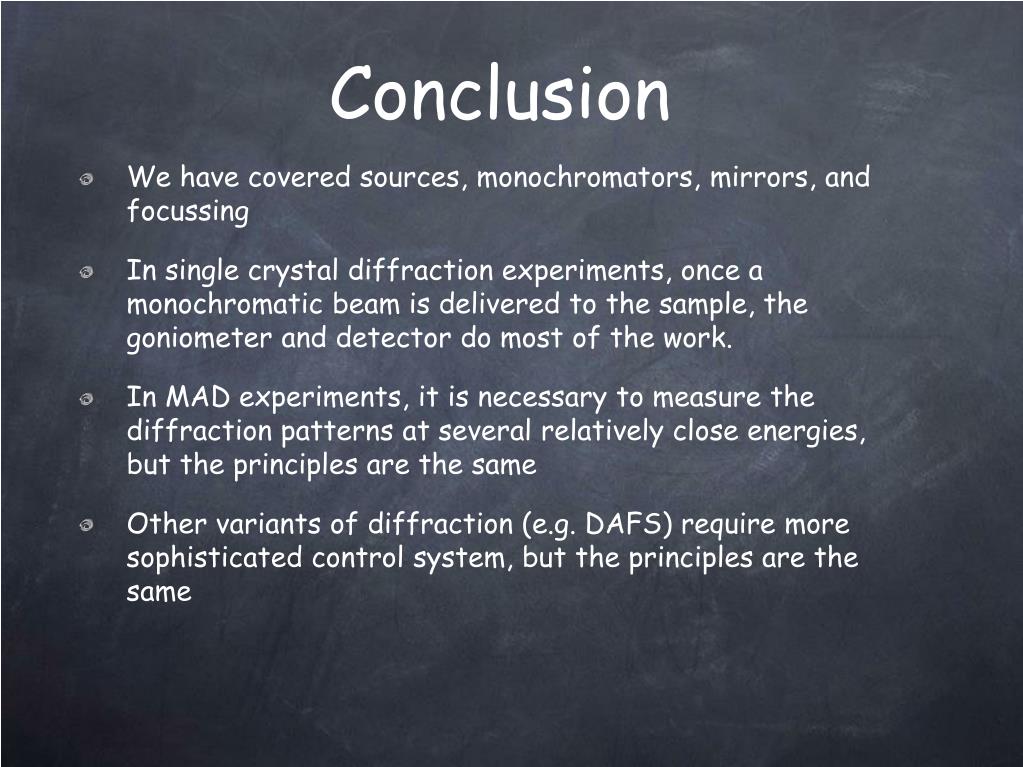 Conclusion

We have covered sources, monochromators, mirrors, and focussing

In single crystal diffraction experiments, once a monochromatic beam is delivered to the sample, the goniometer and detector do most of the work.

In MAD experiments, it is necessary to measure the diffraction patterns at several relatively close energies, but the principles are the same

Other variants of diffraction (e.g. DAFS) require more sophisticated control system, but the principles are the same